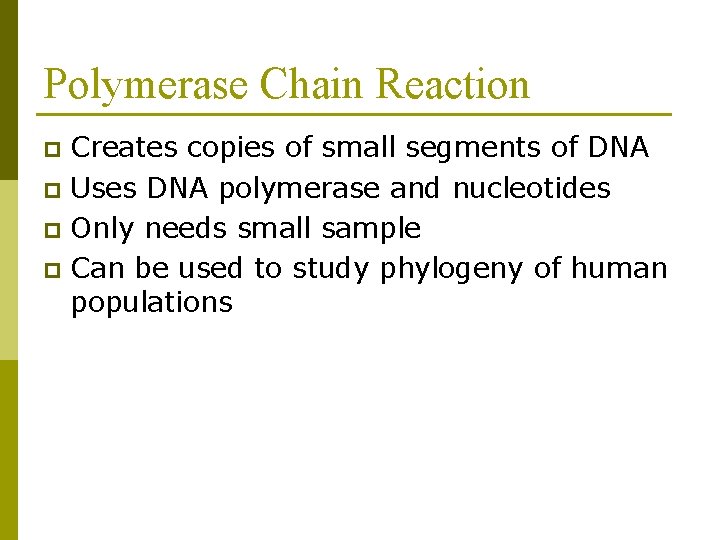 Polymerase Chain Reaction

- Creates copies of small segments of DNA
- Uses DNA polymerase and nucleotides
- Only needs small sample
- Can be used to study phylogeny of human populations